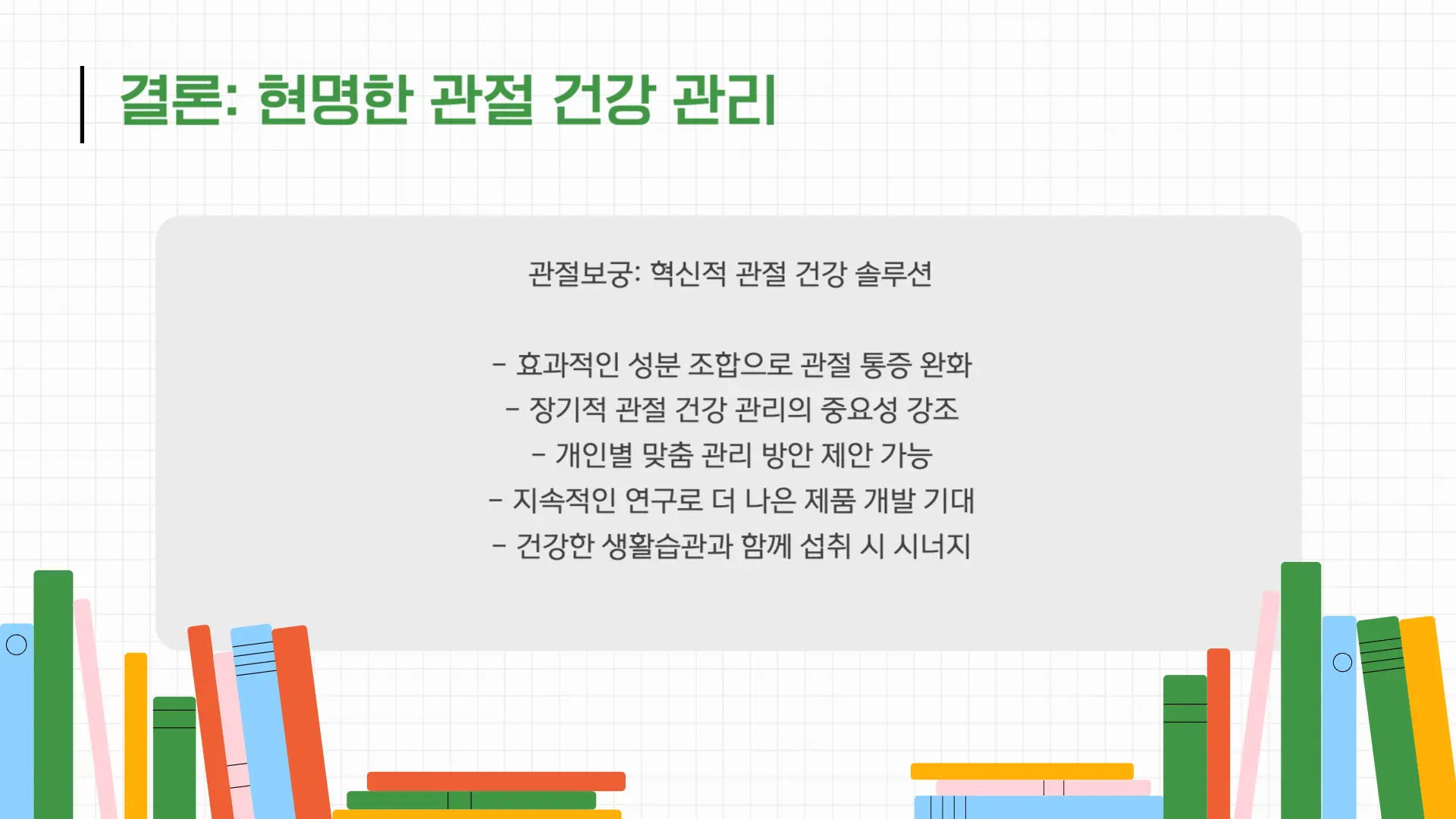 결론: 현명한 관절 건강 관리

관절보궁: 혁신적 관절 건강 솔루션

- 효과적인 성분 조합으로 관절 통증 완화
- 장기적 관절 건강 관리의 중요성 강조
- 개인별 맞춤 관리 방안 제안 가능
- 지속적인 연구로 더 나은 제품 개발 기대
- 건강한 생활습관과 함께 섭취 시 시너지